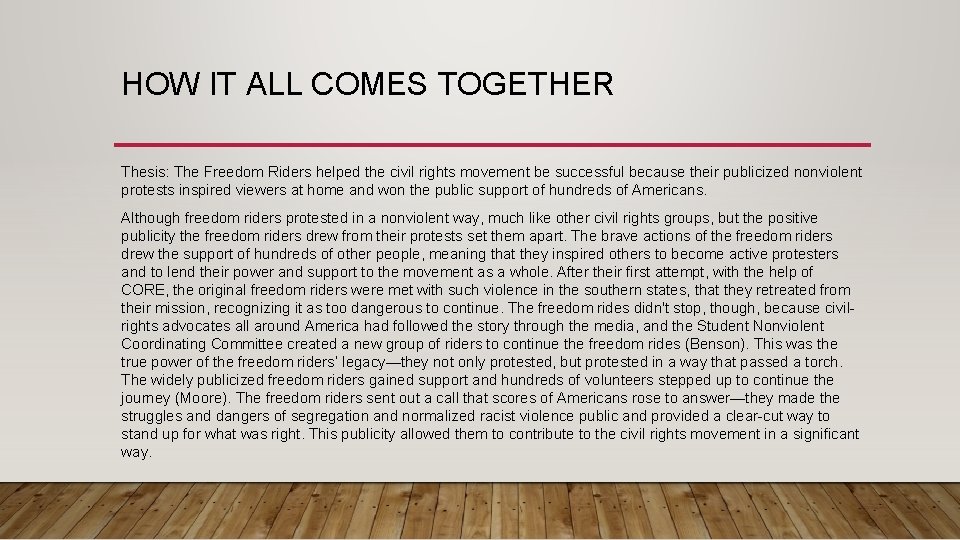 HOW IT ALL COMES TOGETHER

Thesis: The Freedom Riders helped the civil rights movement be successful because their publicized nonviolent protests inspired viewers at home and won the public support of hundreds of Americans.

Although freedom riders protested in a nonviolent way, much like other civil rights groups, but the positive publicity the freedom riders drew from their protests set them apart. The brave actions of the freedom riders drew the support of hundreds of other people, meaning that they inspired others to become active protesters and to lend their power and support to the movement as a whole. After their first attempt, with the help of CORE, the original freedom riders were met with such violence in the southern states, that they retreated from their mission, recognizing it as too dangerous to continue. The freedom rides didn't stop, though, because civil-rights advocates all around America had followed the story through the media, and the Student Nonviolent Coordinating Committee created a new group of riders to continue the freedom rides (Benson). This was the true power of the freedom riders' legacy—they not only protested, but protested in a way that passed a torch. The widely publicized freedom riders gained support and hundreds of volunteers stepped up to continue the journey (Moore). The freedom riders sent out a call that scores of Americans rose to answer—they made the struggles and dangers of segregation and normalized racist violence public and provided a clear-cut way to stand up for what was right. This publicity allowed them to contribute to the civil rights movement in a significant way.